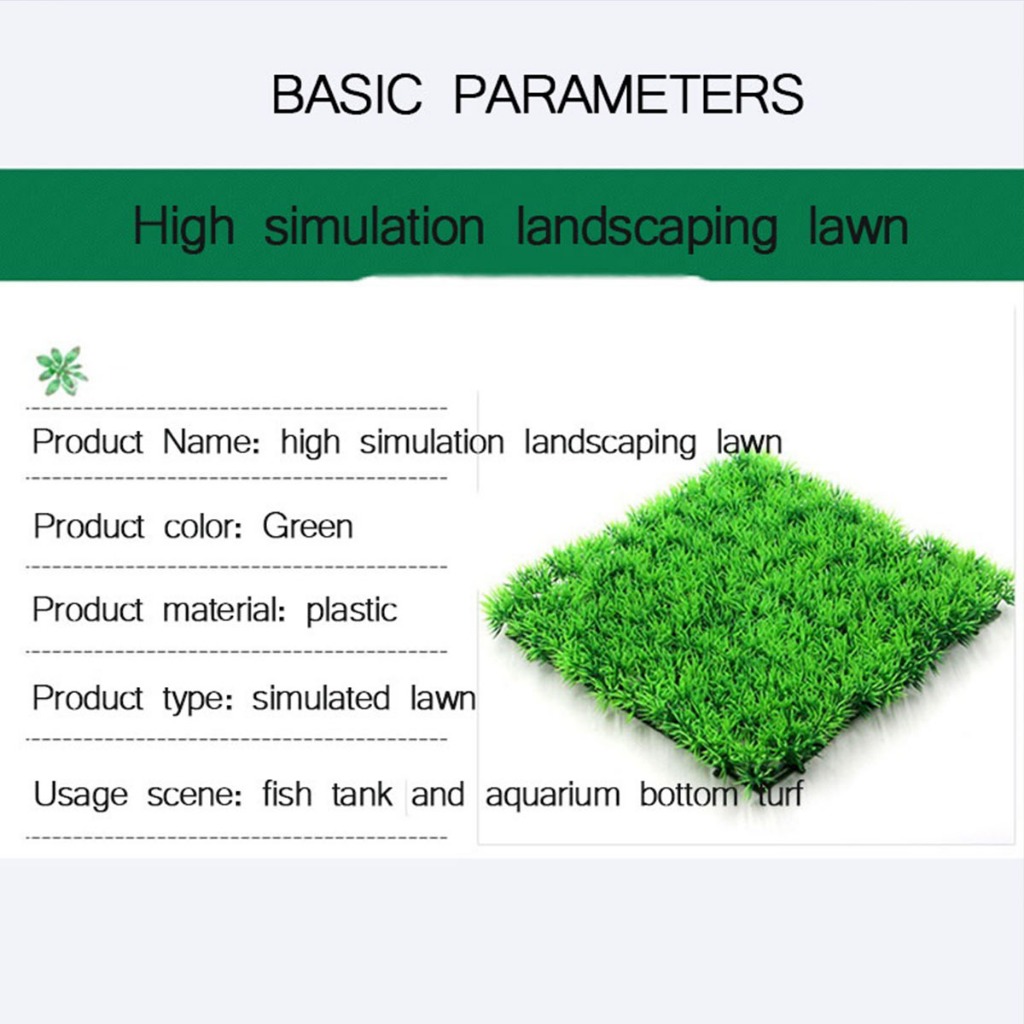 BASIC PARAMETERS

High simulation landscaping lawn

Product Name: high simulation landscaping lawn

Product color: Green

Product material: plastic

Product type: simulated lawn

Usage scene: fish tank and aquarium bottom turf